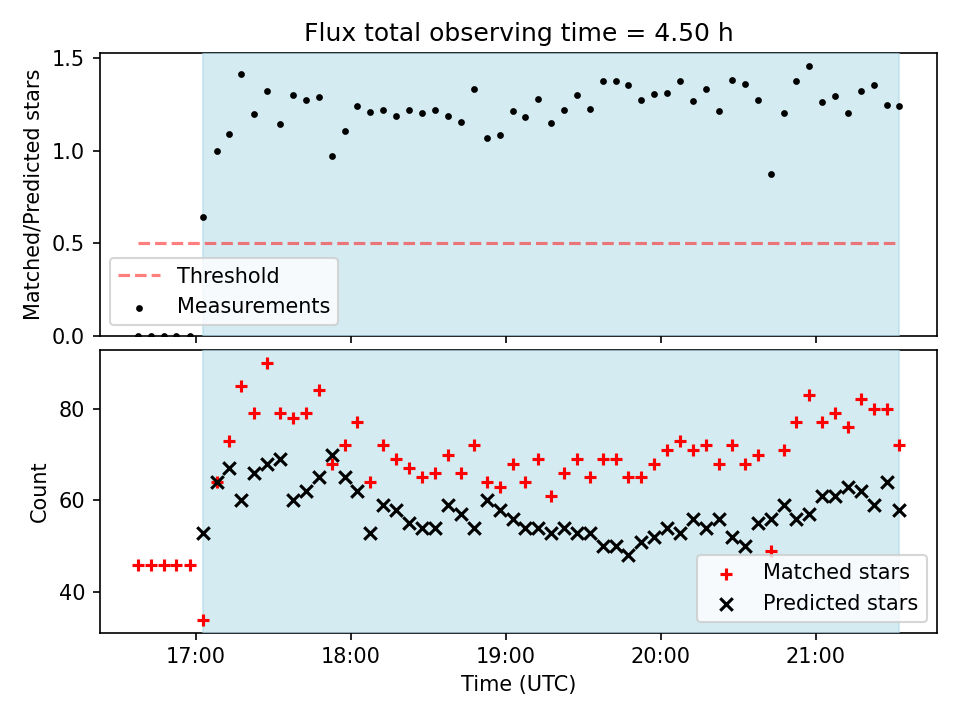 Flux total observing time = 4.50 h

Matched/Predicted stars

1.5
1.0
0.5
0.0

Threshold
Measurements

Count

80
60
40

Matched stars
Predicted stars

17:00
18:00
19:00
20:00
21:00

Time (UTC)